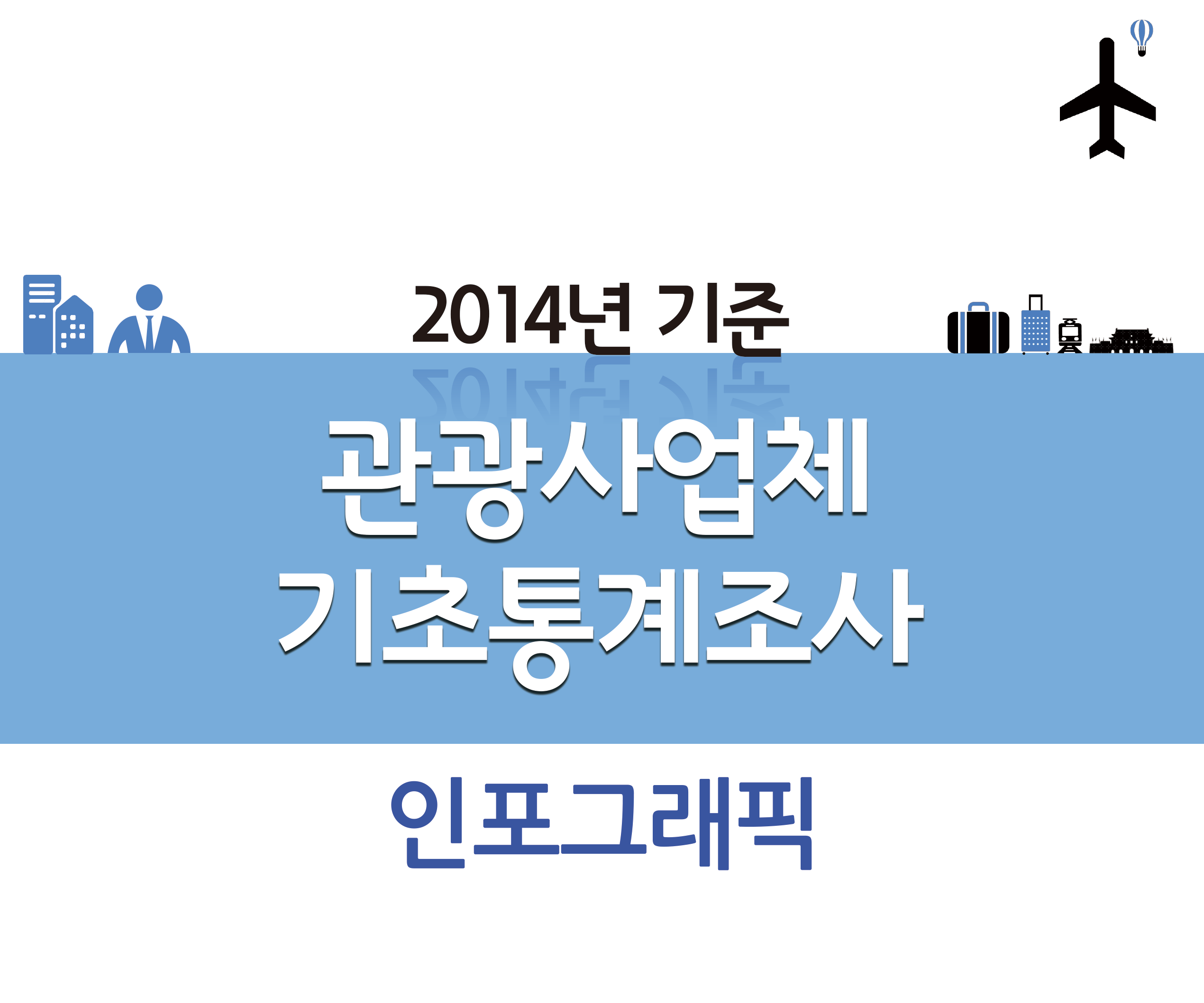 2014년 기준

관광사업체
기초통계조사

인포그래픽